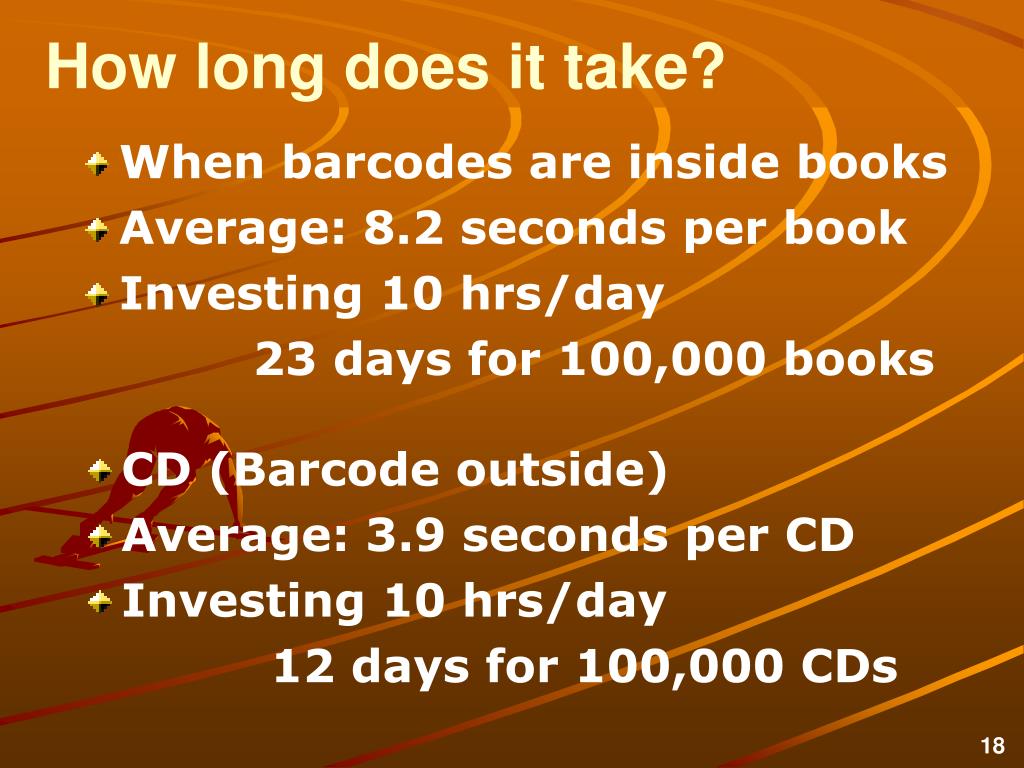 How long does it take?

When barcodes are inside books

Average: 8.2 seconds per book

Investing 10 hrs/day

23 days for 100,000 books

CD (Barcode outside)

Average: 3.9 seconds per CD

Investing 10 hrs/day

12 days for 100,000 CDs

18